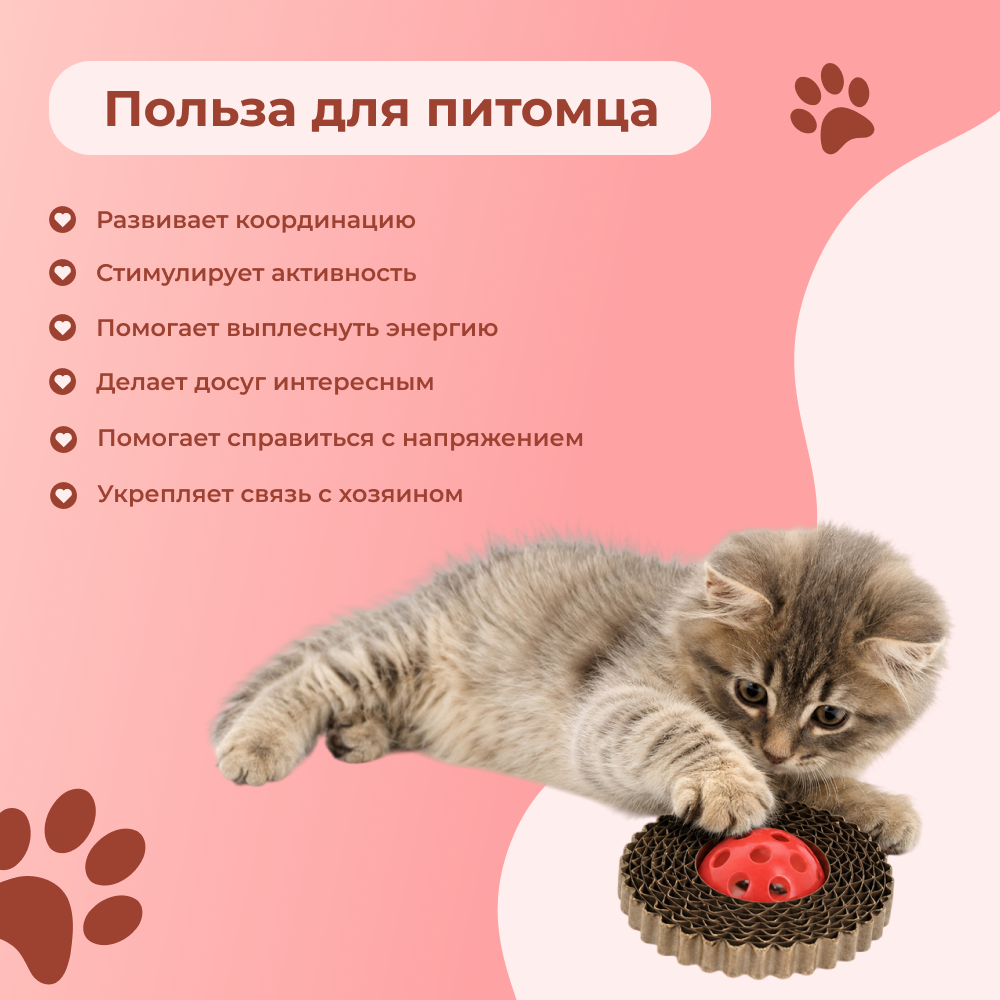 Польза для питомца

Развивает координацию

Стимулирует активность

Помогает выплеснуть энергию

Делает досуг интересным

Помогает справиться с напряжением

Укрепляет связь с хозяином